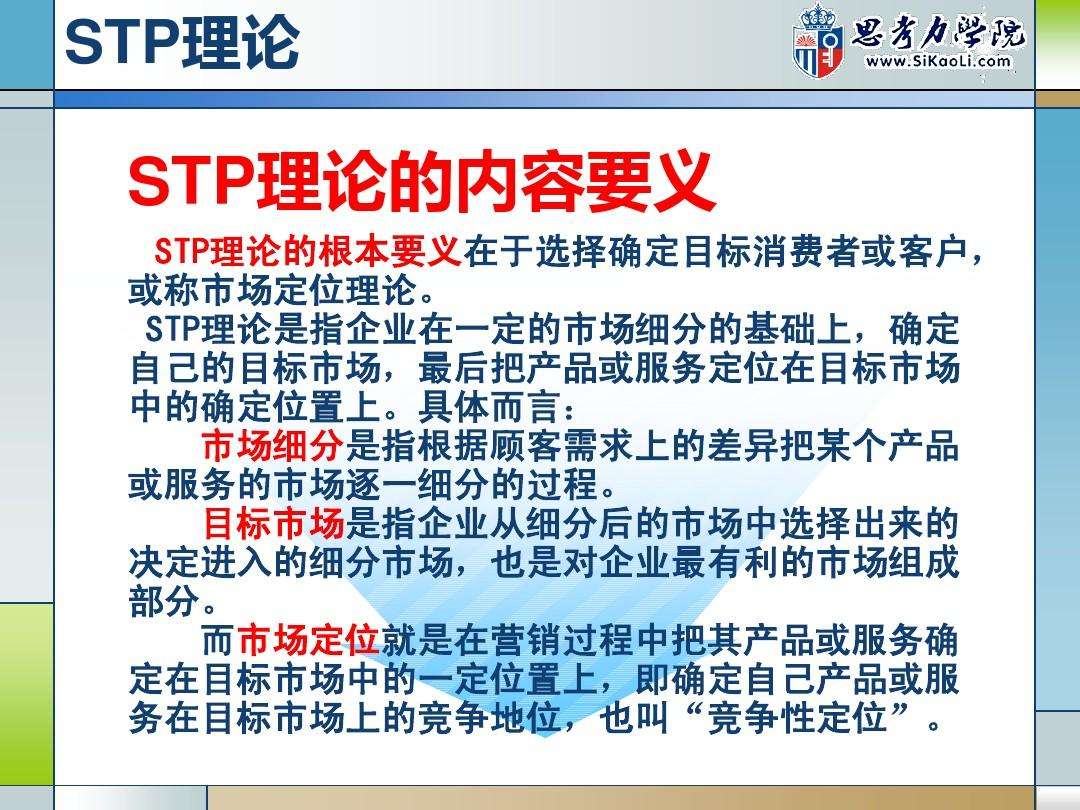 STP理论

思考力学院
www.SiKaoLi.com

STP理论的内容要义

STP理论的根本要义在于选择确定目标消费者或客户，或称市场定位理论。

STP理论是指企业在一定的市场细分的基础上，确定自己的目标市场，最后把产品或服务定位在目标市场中的确定位置上。具体而言：

市场细分是指根据顾客需求上的差异把某个产品或服务的市场逐一细分的过程。

目标市场是指企业从细分后的市场中选择出来的决定进入的细分市场，也是对企业最有利的市场组成部分。

而市场定位就是在营销过程中把其产品或服务确定在目标市场中的一定位置上，即确定自己产品或服务在目标市场上的竞争地位，也叫“竞争性定位”。